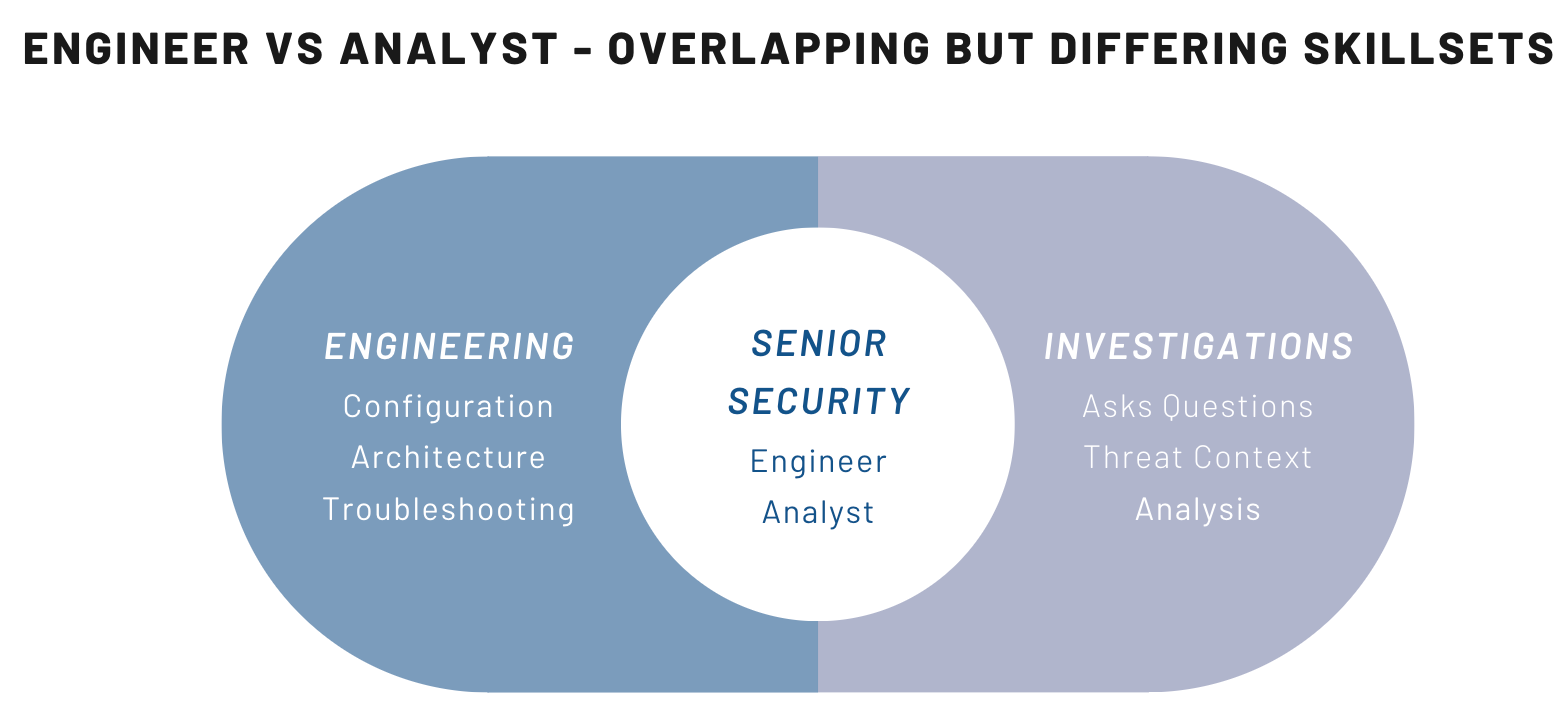 ENGINEER VS ANALYST - OVERLAPPING BUT DIFFERING SKILLSETS

ENGINEERING
Configuration
Architecture
Troubleshooting

SENIOR SECURITY
Engineer
Analyst

INVESTIGATIONS
Asks Questions
Threat Context
Analysis